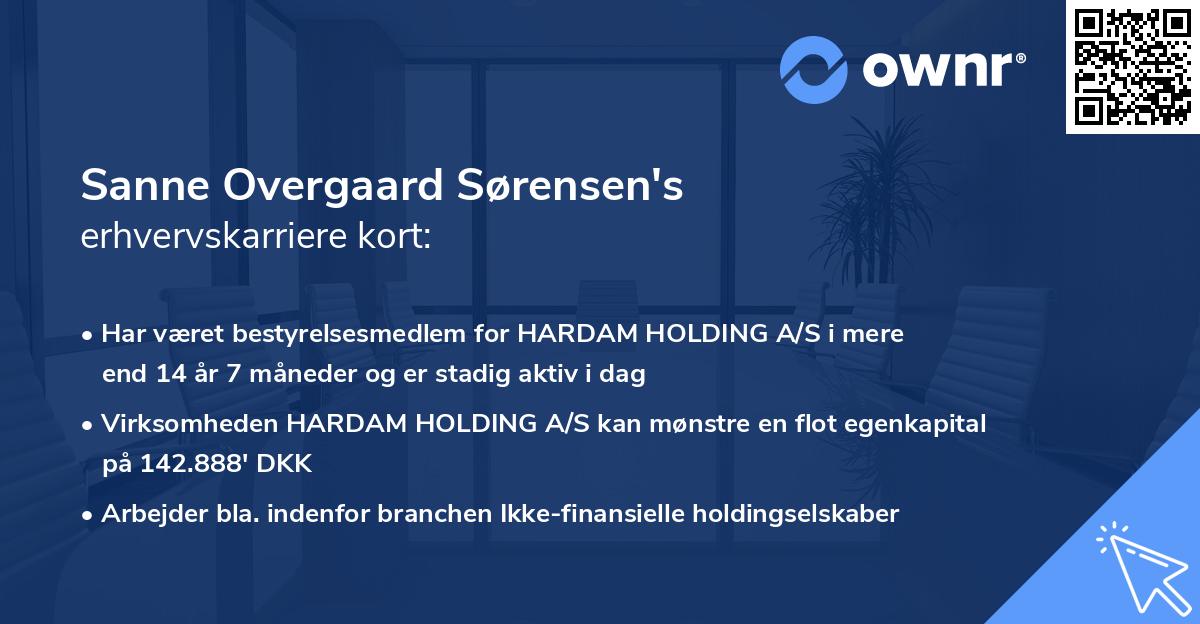 ownr®

Sanne Overgaard Sørensen's
erhvervskarriere kort:

• Har været bestyrelsesmedlem for HARDAM HOLDING A/S i mere end 14 år 7 måneder og er stadig aktiv i dag

• Virksomheden HARDAM HOLDING A/S kan mønstre en flot egenkapital på 142.888' DKK

• Arbejder bla. indenfor branchen Ikke-finansielle holdingselskaber